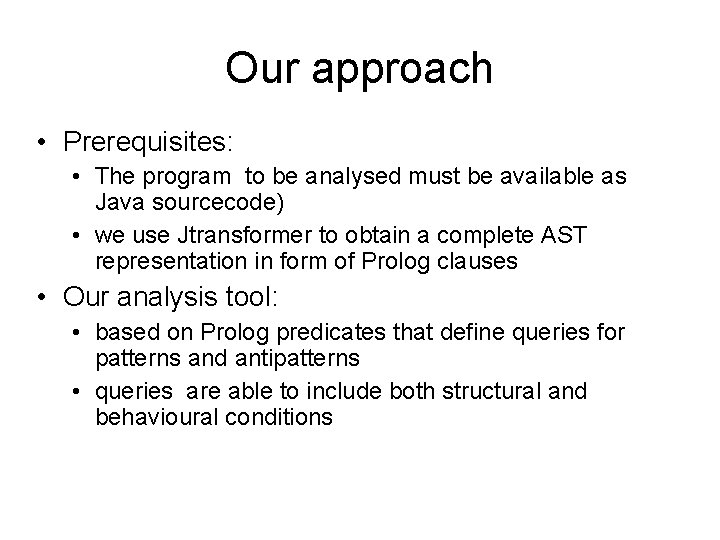 Our approach

• Prerequisites:
  • The program to be analysed must be available as Java sourcecode)
  • we use Jtransformer to obtain a complete AST representation in form of Prolog clauses
• Our analysis tool:
  • based on Prolog predicates that define queries for patterns and antipatterns
  • queries are able to include both structural and behavioural conditions